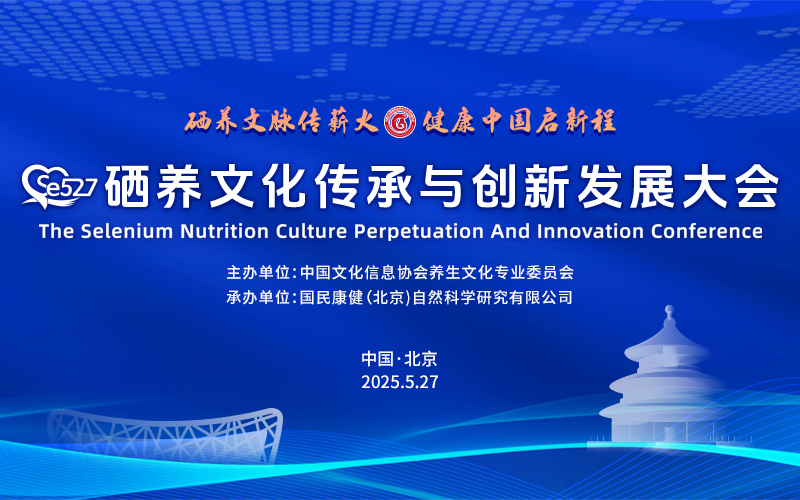 硒养文脉传薪火 健康中国启新程

Se527 硒养文化传承与创新发展大会

The Selenium Nutrition Culture Perpetuation And Innovation Conference

主办单位：中国文化信息协会养生文化专业委员会
承办单位：国民康健（北京）自然科学研究有限公司

中国·北京
2025.5.27